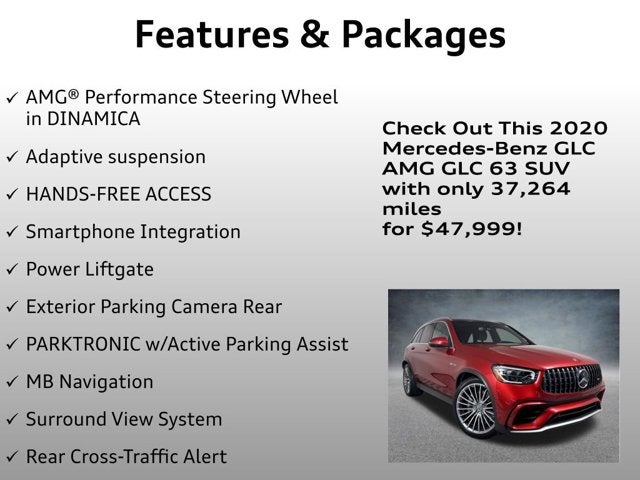 Features & Packages

✓ AMG® Performance Steering Wheel in DINAMICA

✓ Adaptive suspension

✓ HANDS-FREE ACCESS

✓ Smartphone Integration

✓ Power Liftgate

✓ Exterior Parking Camera Rear

✓ PARKTRONIC w/Active Parking Assist

✓ MB Navigation

✓ Surround View System

✓ Rear Cross-Traffic Alert

Check Out This 2020 Mercedes-Benz GLC AMG GLC 63 SUV with only 37,264 miles
for $47,999!